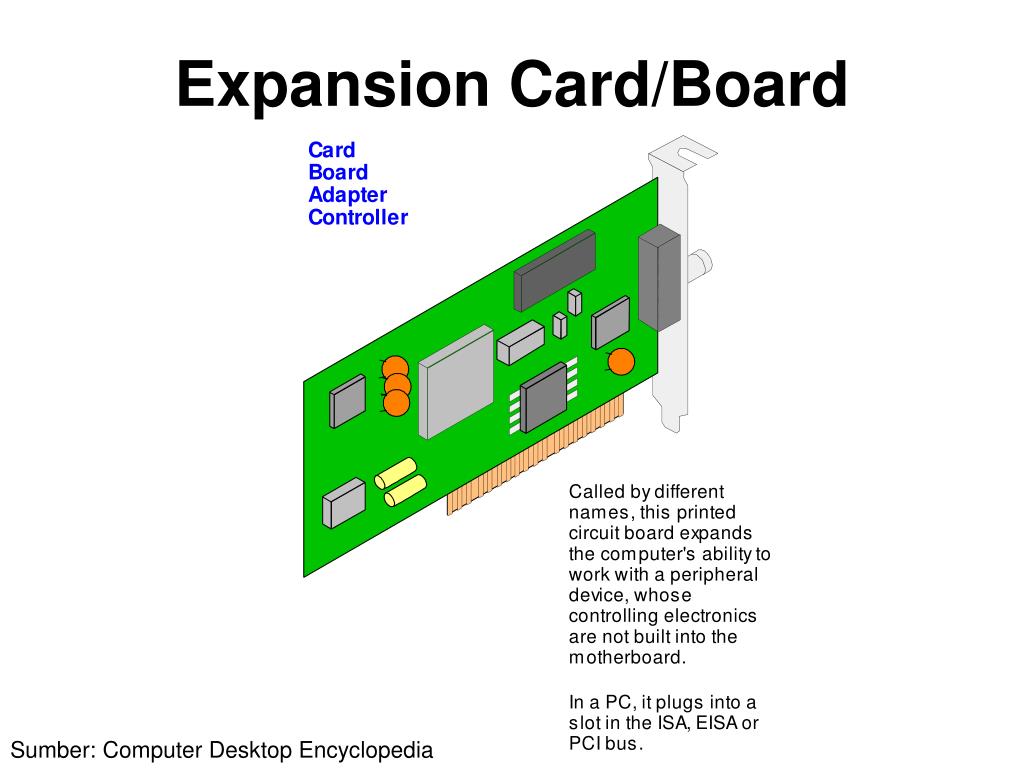 Expansion Card/Board

Card
Board
Adapter
Controller

Called by different names, this printed circuit board expands the computer's ability to work with a peripheral device, whose controlling electronics are not built into the motherboard.

In a PC, it plugs into a slot in the ISA, EISA or PCI bus.

Sumber: Computer Desktop Encyclopedia